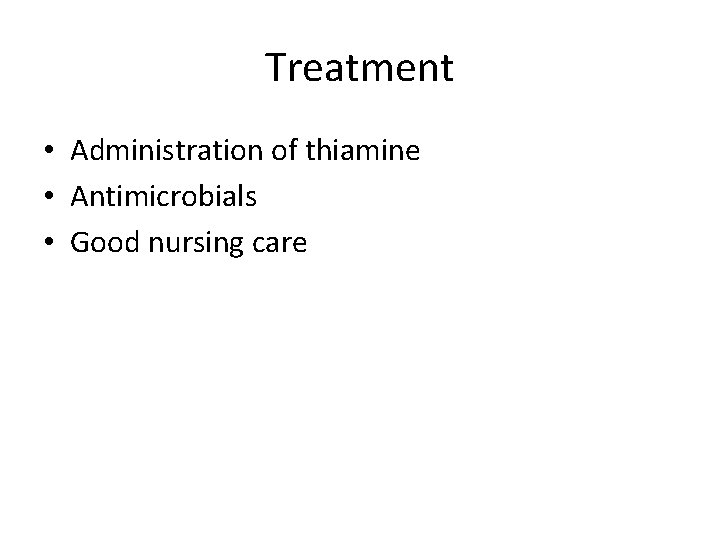 Treatment

• Administration of thiamine
• Antimicrobials
• Good nursing care